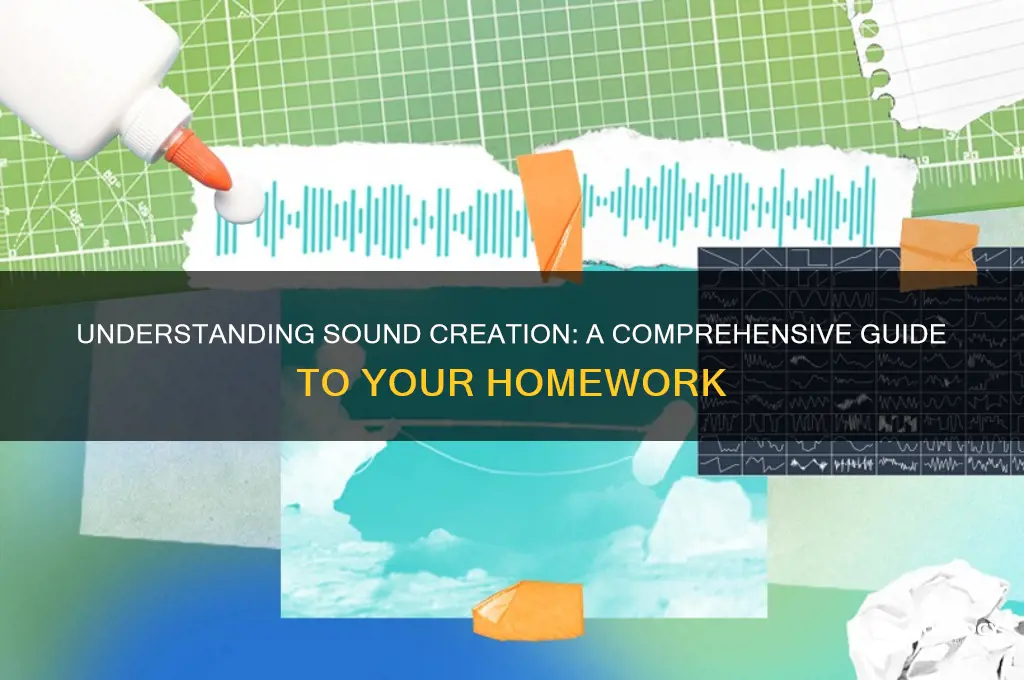 UNDERSTANDING SOUND CREATION: A COMPREHENSIVE GUIDE TO YOUR HOMEWORK